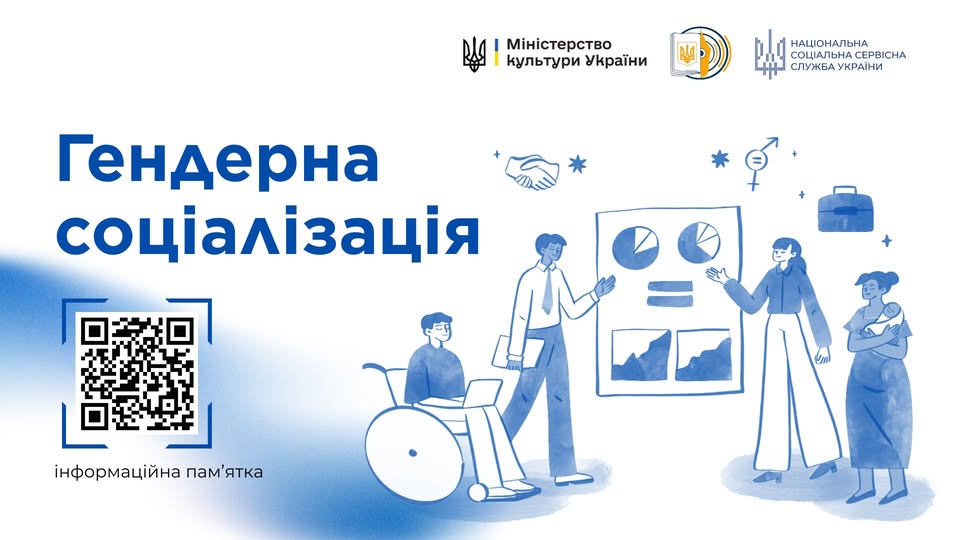 Міністерство культури України

НАЦІОНАЛЬНА СОЦІАЛЬНА СЕРВІСНА СЛУЖБА УКРАЇНИ

Гендерна соціалізація

інформаційна пам'ятка